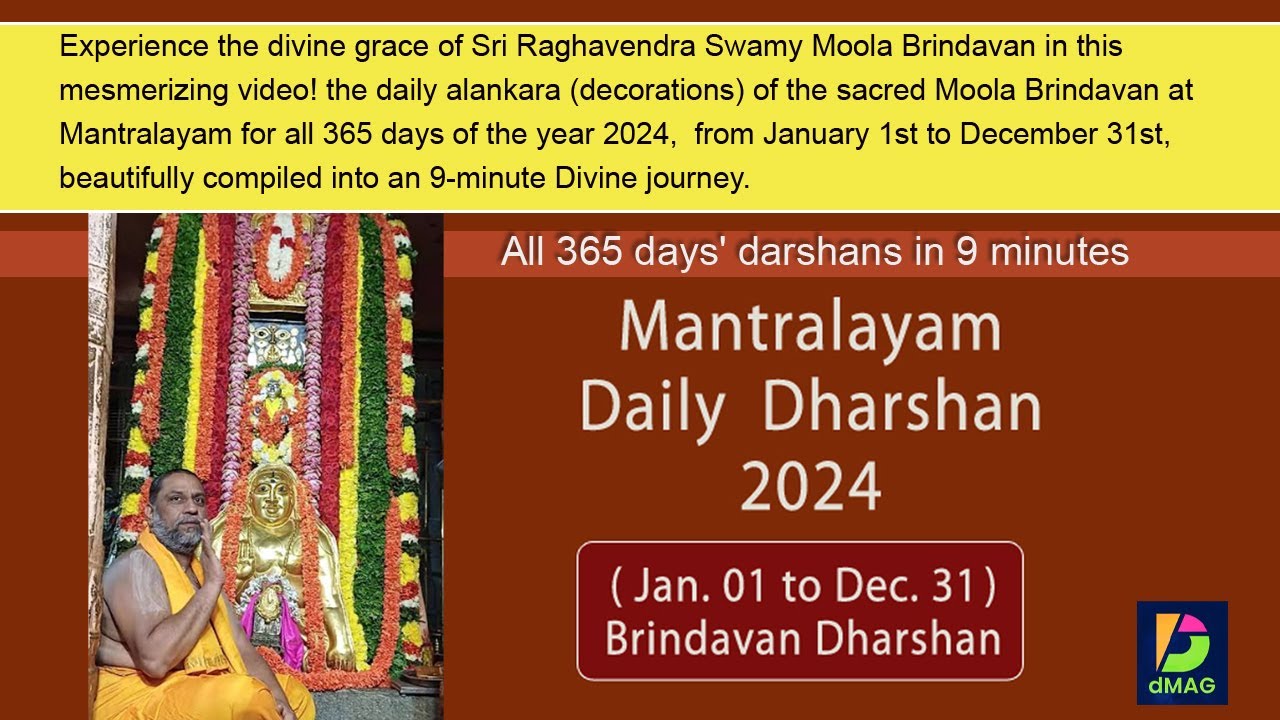 Experience the divine grace of Sri Raghavendra Swamy Moola Brindavan in this mesmerizing video! the daily alankara (decorations) of the sacred Moola Brindavan at Mantralayam for all 365 days of the year 2024, from January 1st to December 31st, beautifully compiled into an 9-minute Divine journey.

All 365 days' darshans in 9 minutes

Mantralayam
Daily Dharshan
2024

( Jan. 01 to Dec. 31)
Brindavan Dharshan

dMAG